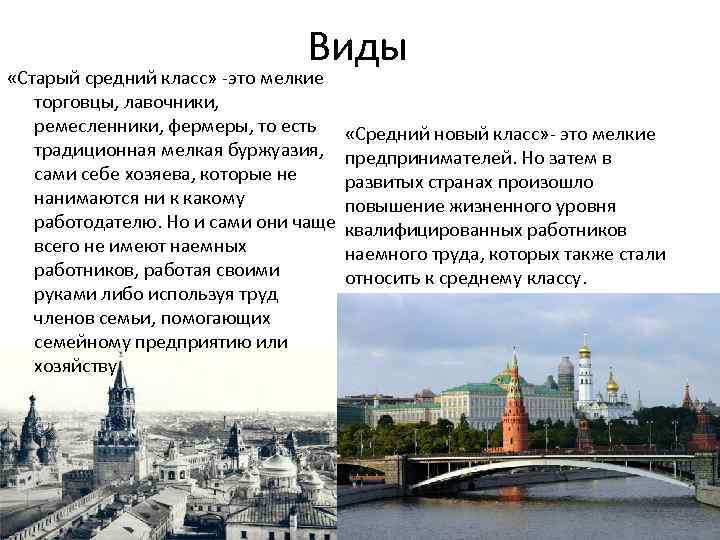 Виды

«Старый средний класс» -это мелкие торговцы, лавочники, ремесленники, фермеры, то есть традиционная мелкая буржуазия, сами себе хозяева, которые не нанимаются ни к какому работодателю. Но и сами они чаще всего не имеют наемных работников, работая своими руками либо используя труд членов семьи, помогающих семейному предприятию или хозяйству

«Средний новый класс»- это мелкие предпринимателей. Но затем в развитых странах произошло повышение жизненного уровня квалифицированных работников наемного труда, которых также стали относить к среднему классу.